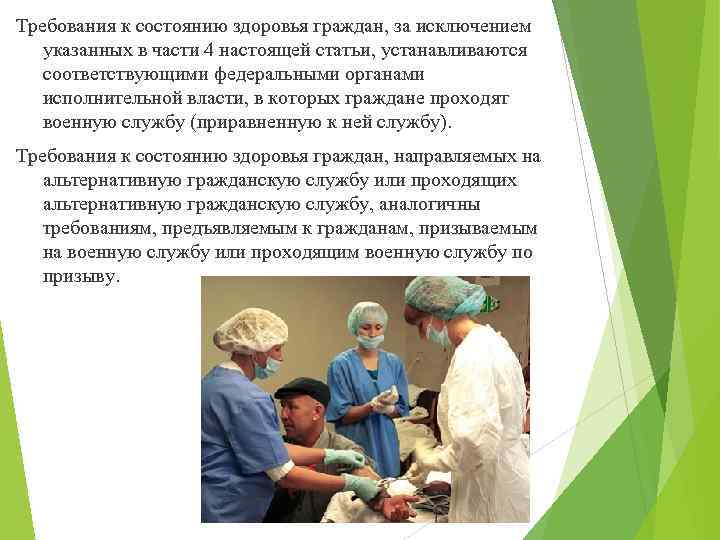 Требования к состоянию здоровья граждан, за исключением указанных в части 4 настоящей статьи, устанавливаются соответствующими федеральными органами исполнительной власти, в которых граждане проходят военную службу (приравненную к ней службу).

Требования к состоянию здоровья граждан, направляемых на альтернативную гражданскую службу или проходящих альтернативную гражданскую службу, аналогичны требованиям, предъявляемым к гражданам, призываемым на военную службу или проходящим военную службу по призыву.